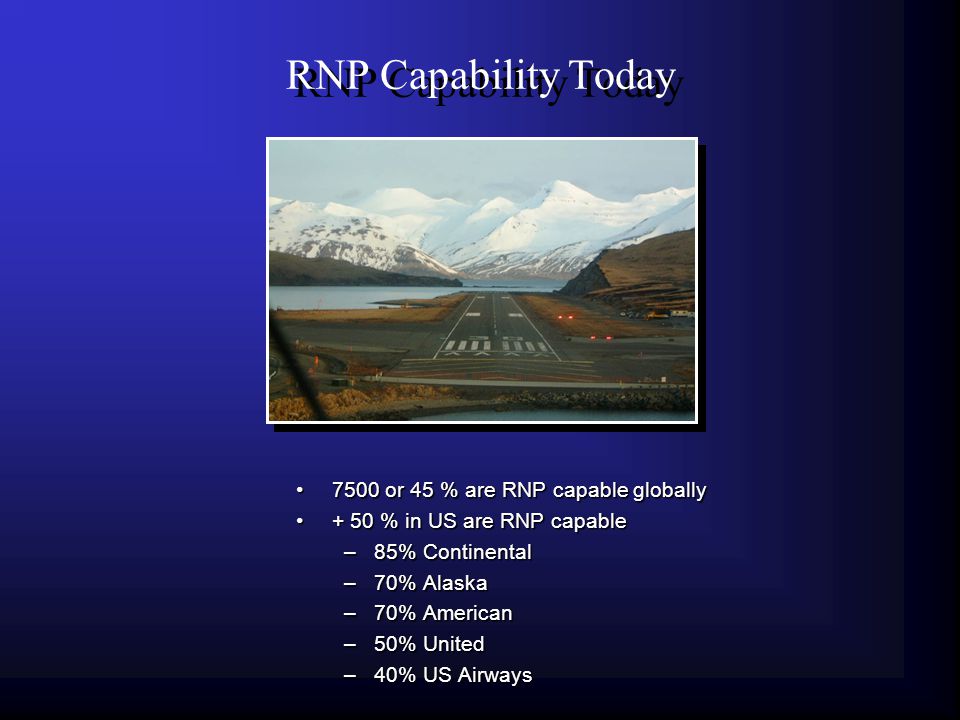 RNP Capability Today

• 7500 or 45 % are RNP capable globally
• + 50 % in US are RNP capable
– 85% Continental
– 70% Alaska
– 70% American
– 50% United
– 40% US Airways